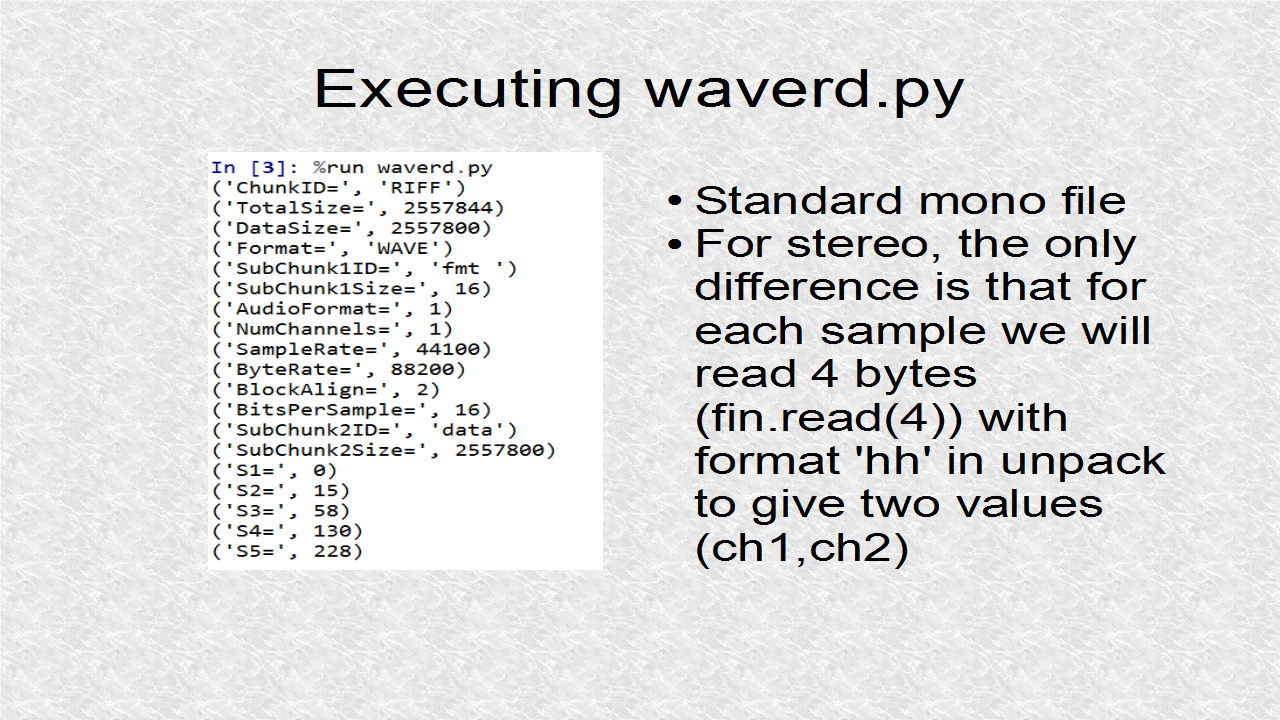 Executing waverd.py

In [3]: %run waverd.py
('ChunkID=', 'RIFF')
('TotalSize=', 2557844)
('DataSize=', 2557800)
('Format=', 'WAVE')
('SubChunk1ID=', 'fmt ')
('SubChunk1Size=', 16)
('AudioFormat=', 1)
('NumChannels=', 1)
('SampleRate=', 44100)
('ByteRate=', 88200)
('BlockAlign=', 2)
('BitsPerSample=', 16)
('SubChunk2ID=', 'data')
('SubChunk2Size=', 2557800)
('S1=', 0)
('S2=', 15)
('S3=', 58)
('S4=', 130)
('S5=', 228)

• Standard mono file
• For stereo, the only difference is that for each sample we will read 4 bytes (fin.read(4)) with format 'hh' in unpack to give two values (ch1,ch2)